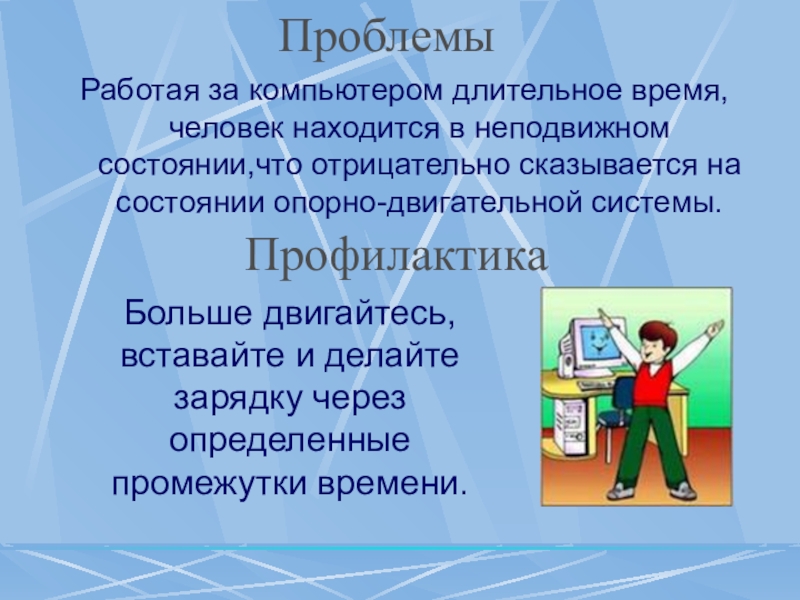 Проблемы

Работая за компьютером длительное время, человек находится в неподвижном состоянии,что отрицательно сказывается на состоянии опорно-двигательной системы.

Профилактика

Больше двигайтесь, вставайте и делайте зарядку через определенные промежутки времени.